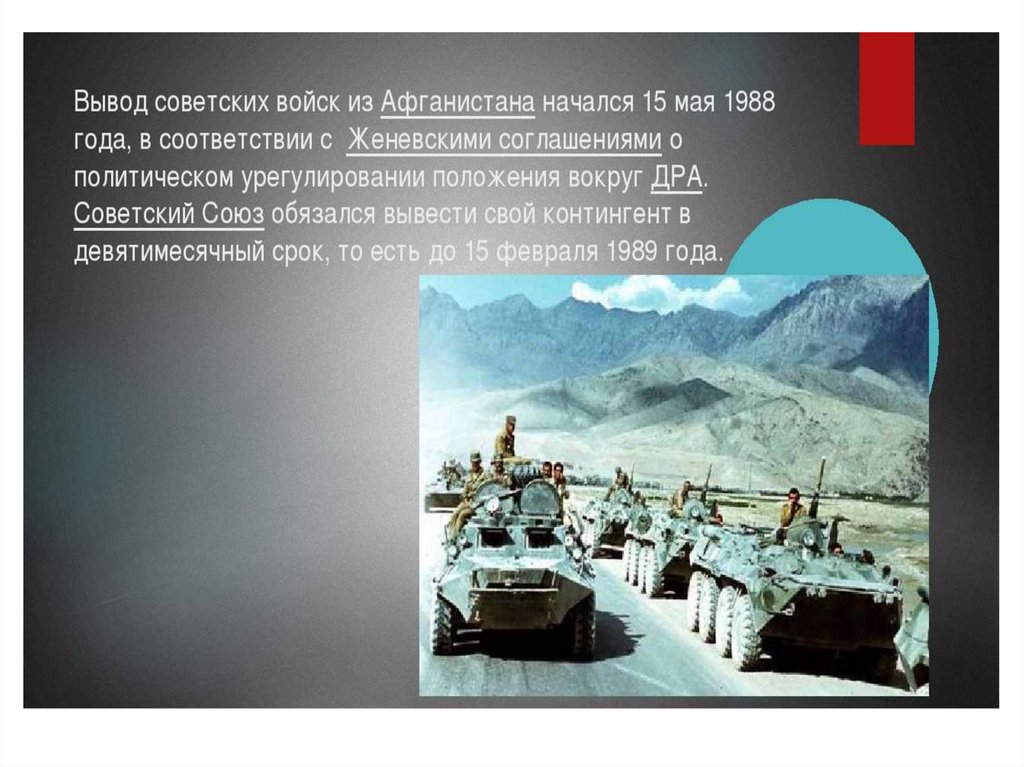 Вывод советских войск из Афганистана начался 15 мая 1988 года, в соответствии с Женевскими соглашениями о политическом урегулировании положения вокруг ДРА. Советский Союз обязался вывести свой контингент в девятимесячный срок, то есть до 15 февраля 1989 года.